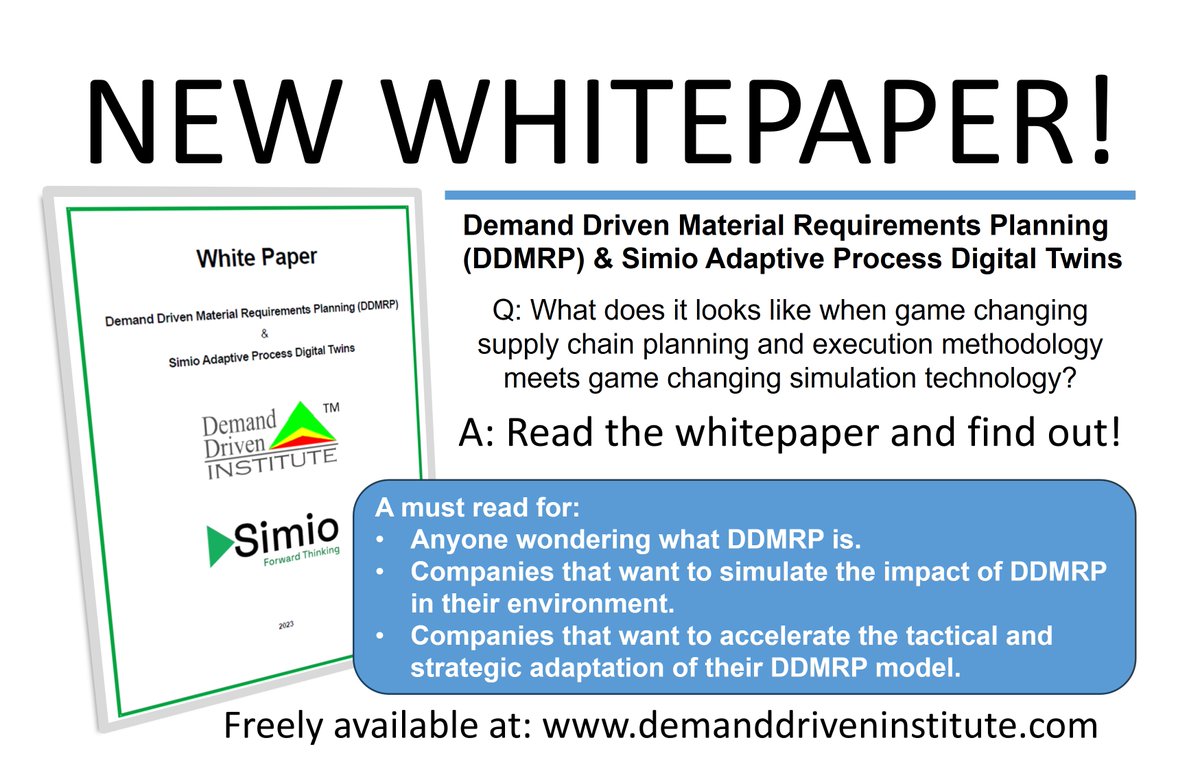 NEW WHITEPAPER!

White Paper

Demand Driven Material Requirements Planning (DDMRP) & Simio Adaptive Process Digital Twins

Demand Driven INSTITUTE TM

Simio Forward Thinking

2023

Demand Driven Material Requirements Planning (DDMRP) & Simio Adaptive Process Digital Twins

Q: What does it looks like when game changing supply chain planning and execution methodology meets game changing simulation technology?

A: Read the whitepaper and find out!

A must read for:
• Anyone wondering what DDMRP is.
• Companies that want to simulate the impact of DDMRP in their environment.
• Companies that want to accelerate the tactical and strategic adaptation of their DDMRP model.

Freely available at: www.demanddriveninstitute.com